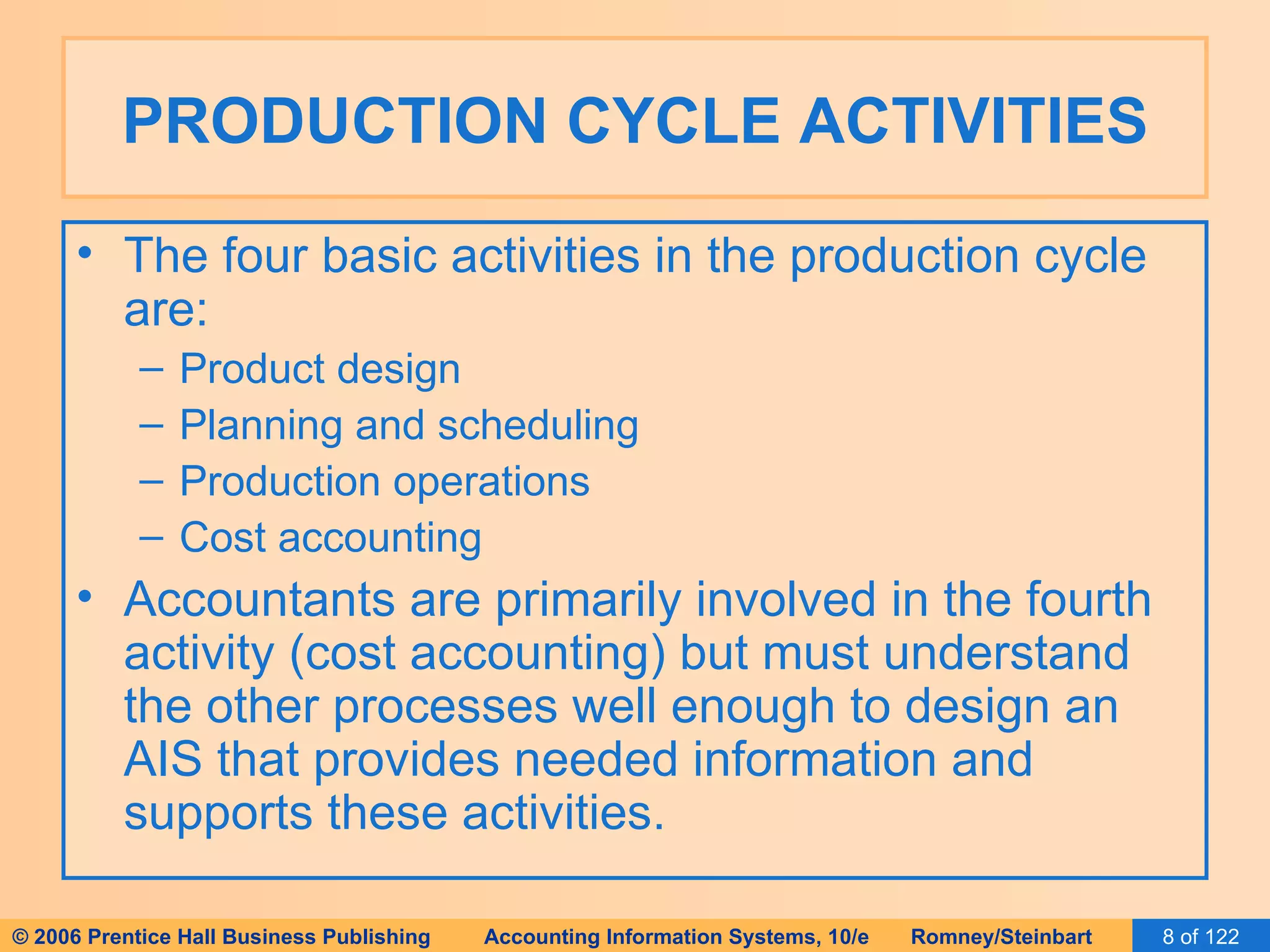 PRODUCTION CYCLE ACTIVITIES

• The four basic activities in the production cycle are:
– Product design
– Planning and scheduling
– Production operations
– Cost accounting
• Accountants are primarily involved in the fourth activity (cost accounting) but must understand the other processes well enough to design an AIS that provides needed information and supports these activities.

© 2006 Prentice Hall Business Publishing Accounting Information Systems, 10/e Romney/Steinbart 8 of 122